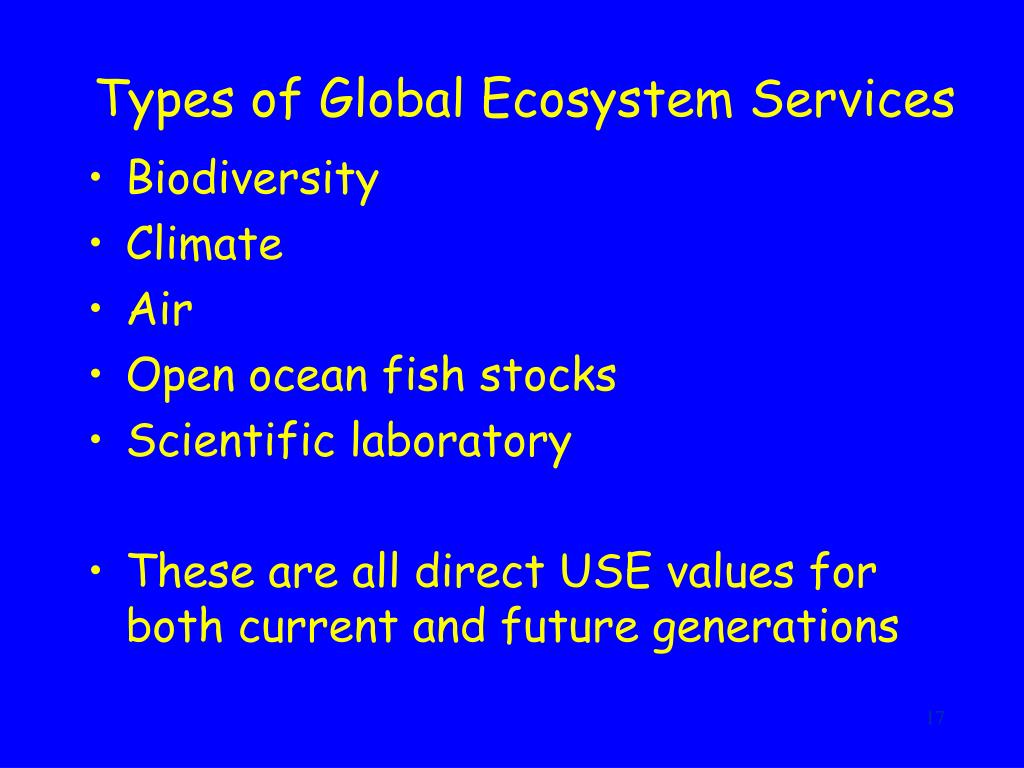 Types of Global Ecosystem Services

• Biodiversity
• Climate
• Air
• Open ocean fish stocks
• Scientific laboratory

• These are all direct USE values for both current and future generations

17